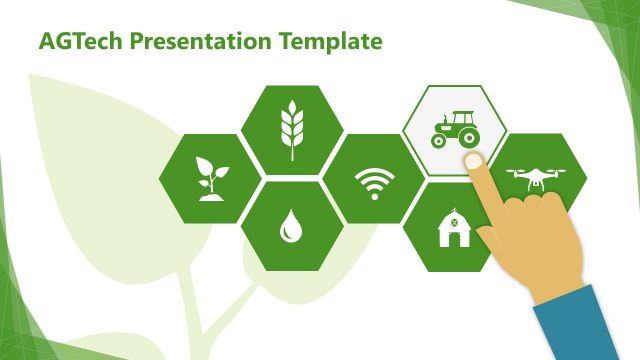 AGTech Presentation Template